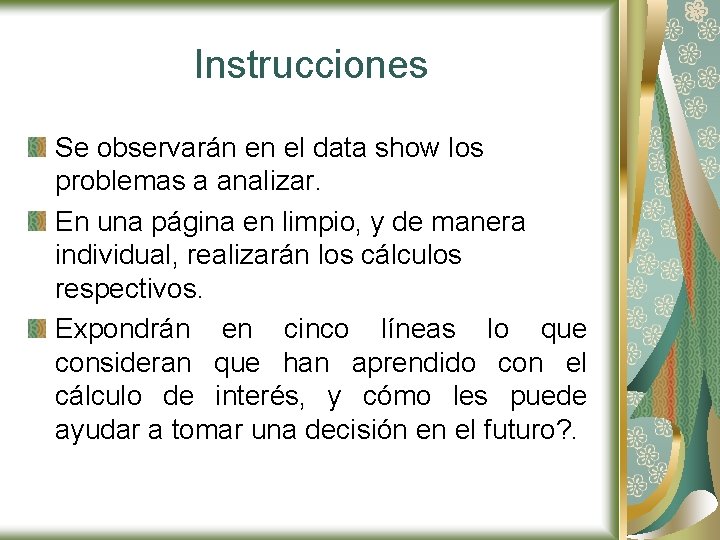 Instrucciones

Se observarán en el data show los problemas a analizar.

En una página en limpio, y de manera individual, realizarán los cálculos respectivos.

Expondrán en cinco líneas lo que consideran que han aprendido con el cálculo de interés, y cómo les puede ayudar a tomar una decisión en el futuro?.